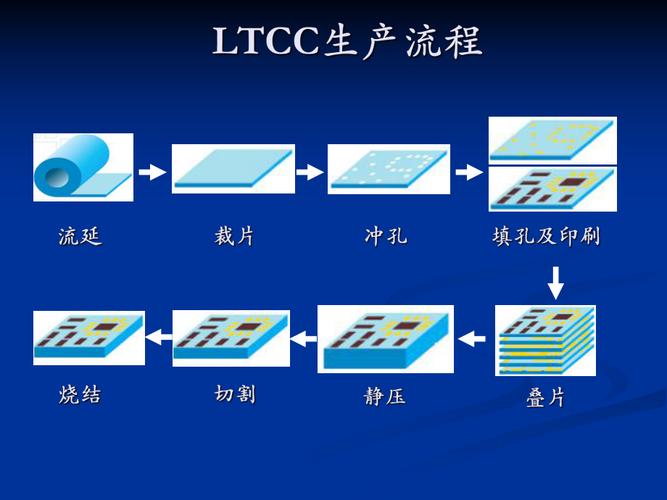 LTCC生产流程

流延

裁片

冲孔

填孔及印刷

叠片

静压

切割

烧结